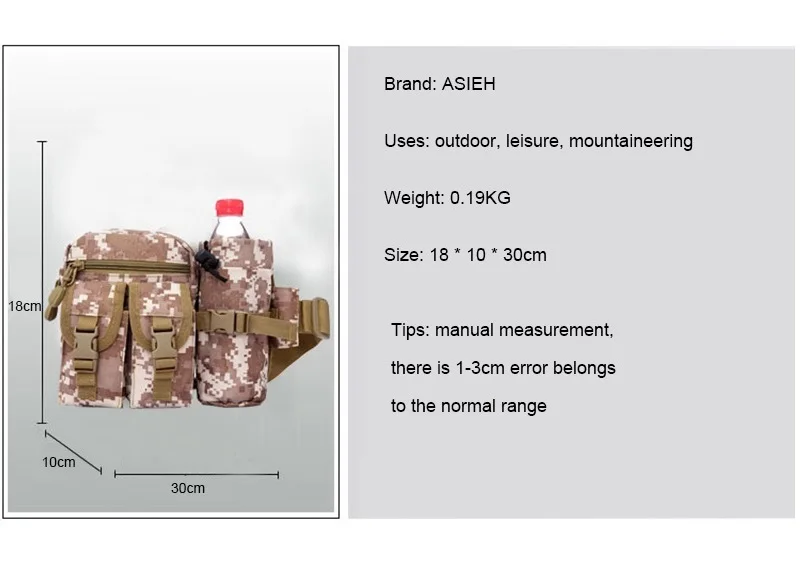 18cm

10cm

30cm

Brand: ASIEH

Uses: outdoor, leisure, mountaineering

Weight: 0.19KG

Size: 18 * 10 * 30cm

Tips: manual measurement, there is 1-3cm error belongs to the normal range